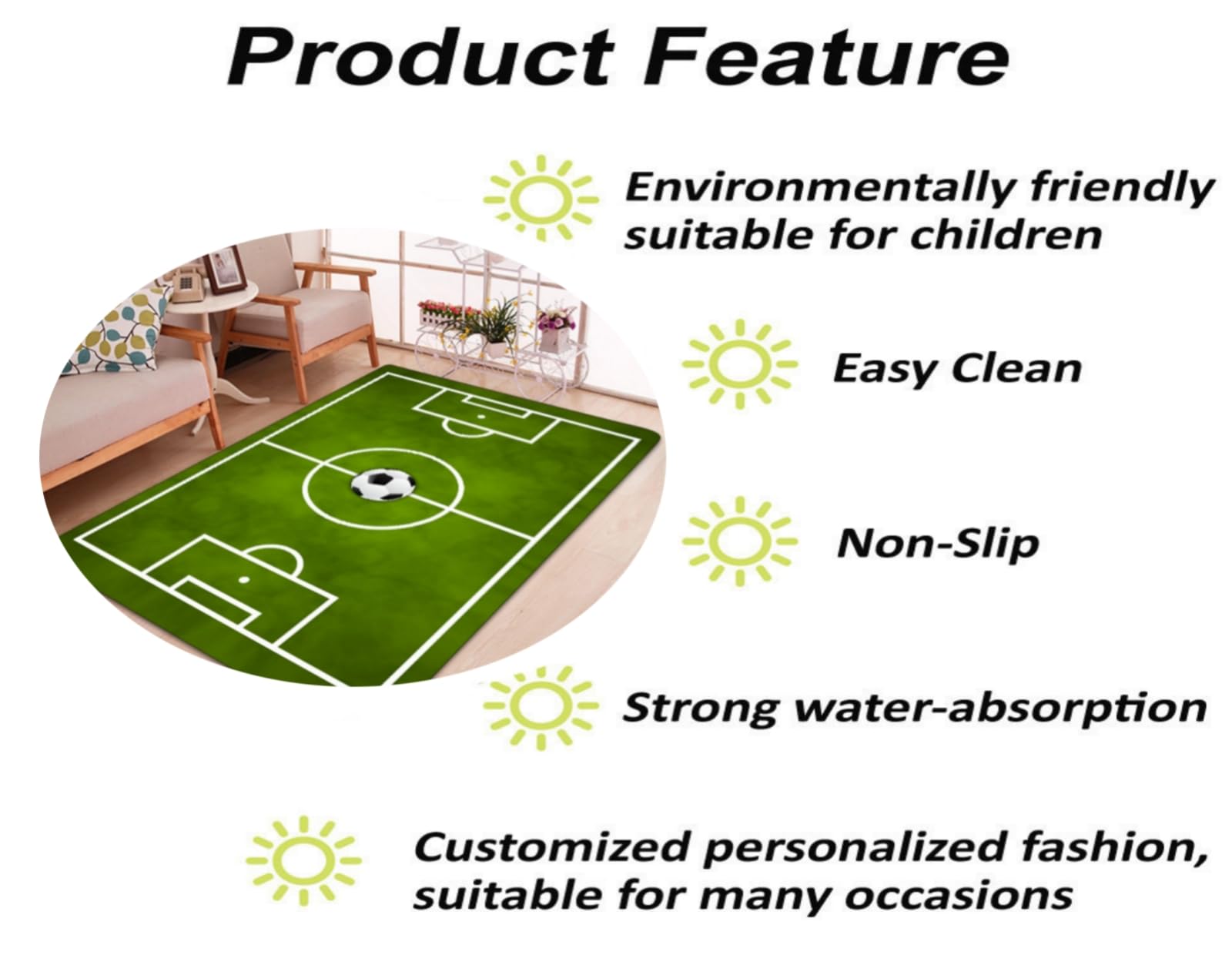 Product Feature

Environmentally friendly suitable for children

Easy Clean

Non-Slip

Strong water-absorption

Customized personalized fashion, suitable for many occasions